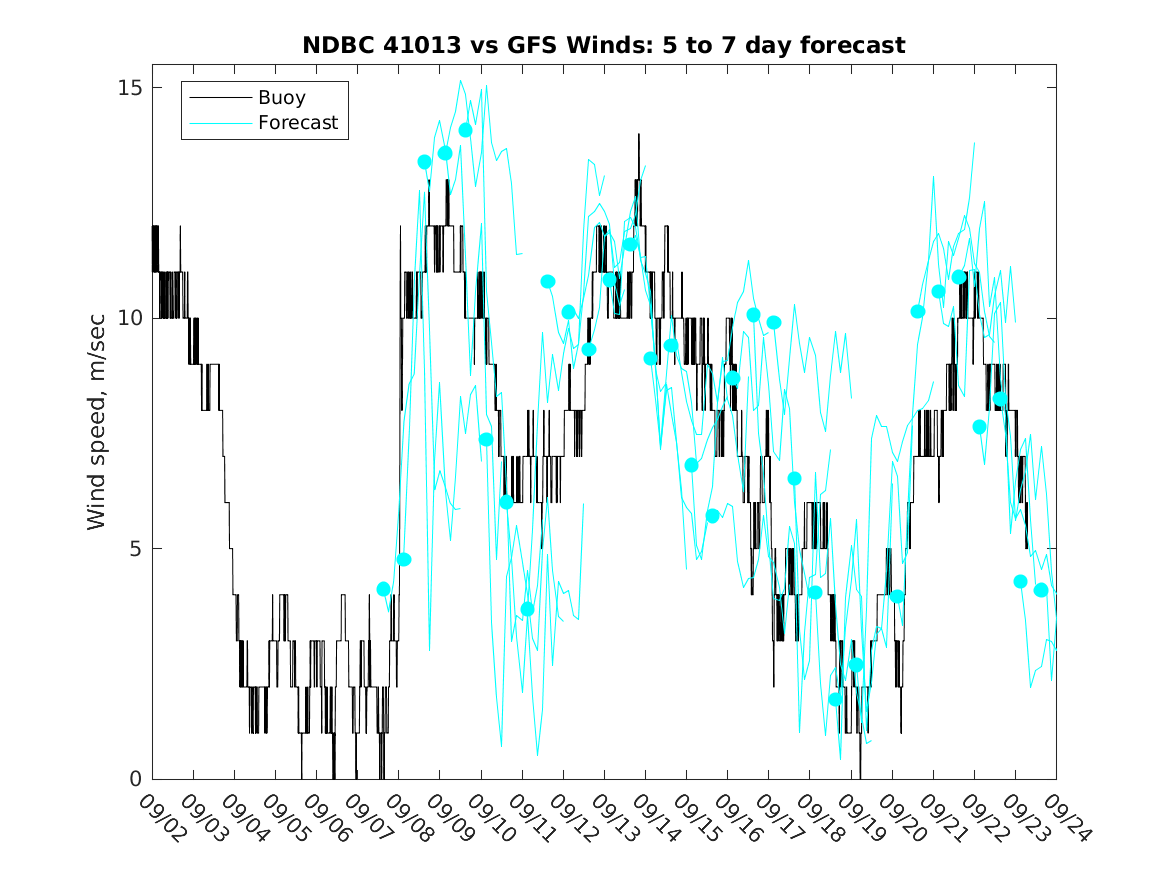 NDBC 41013 vs GFS Winds: 5 to 7 day forecast

Buoy
Forecast

Wind speed, m/sec

15
10
5
0

09/02
09/03
09/04
09/05
09/06
09/07
09/08
09/09
09/10
09/11
09/12
09/13
09/14
09/15
09/16
09/17
09/18
09/19
09/20
09/21
09/22
09/23
09/24